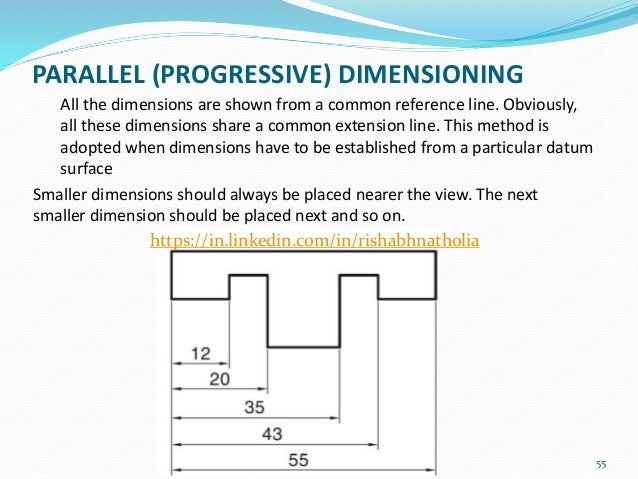 PARALLEL (PROGRESSIVE) DIMENSIONING

All the dimensions are shown from a common reference line. Obviously, all these dimensions share a common extension line. This method is adopted when dimensions have to be established from a particular datum surface

Smaller dimensions should always be placed nearer the view. The next smaller dimension should be placed next and so on.

https://in.linkedin.com/in/rishabhnatholia

12
20
35
43
55

55